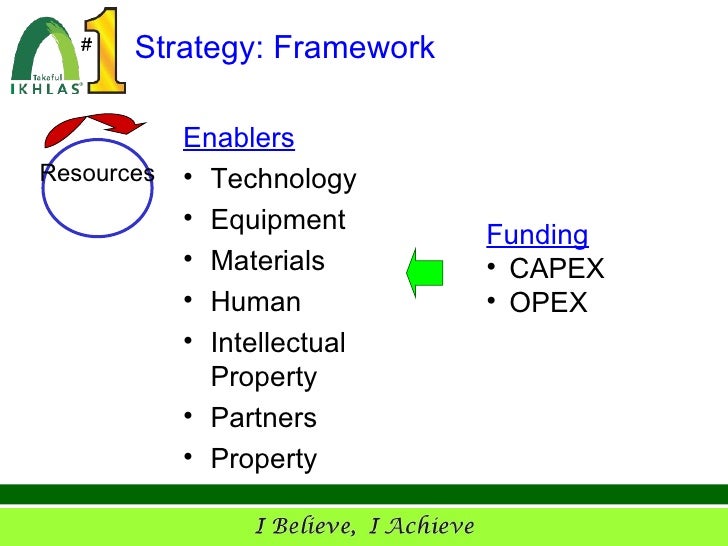 Takaful IKHLAS #1

Strategy: Framework

Resources

Enablers
• Technology
• Equipment
• Materials
• Human
• Intellectual Property
• Partners
• Property

Funding
• CAPEX
• OPEX

I Believe, I Achieve